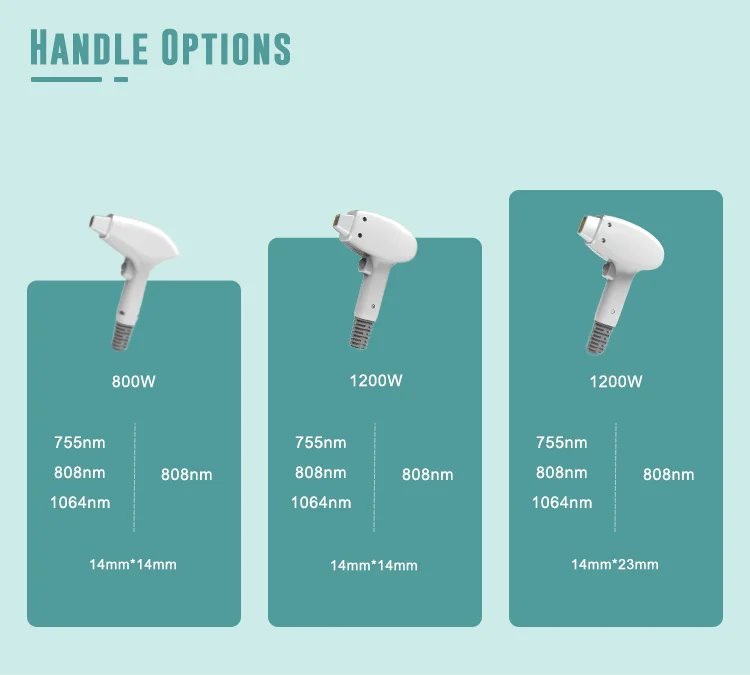 HANDLE OPTIONS

800W

755nm
808nm
1064nm

808nm

14mm*14mm

1200W

755nm
808nm
1064nm

808nm

14mm*14mm

1200W

755nm
808nm
1064nm

808nm

14mm*23mm